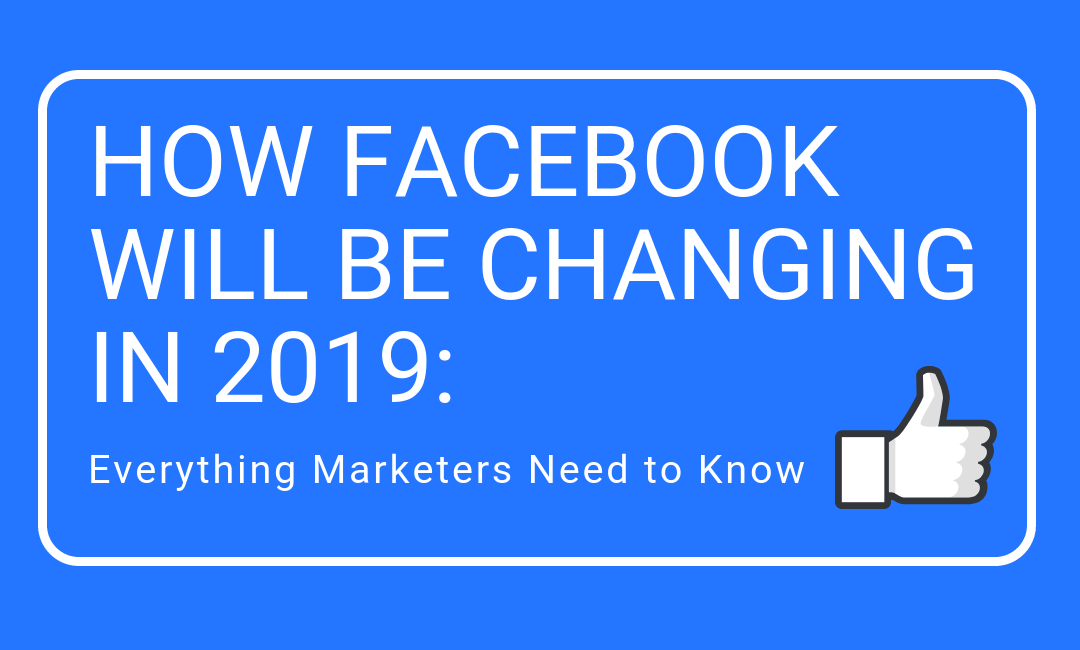 HOW FACEBOOK WILL BE CHANGING IN 2019:

Everything Marketers Need to Know